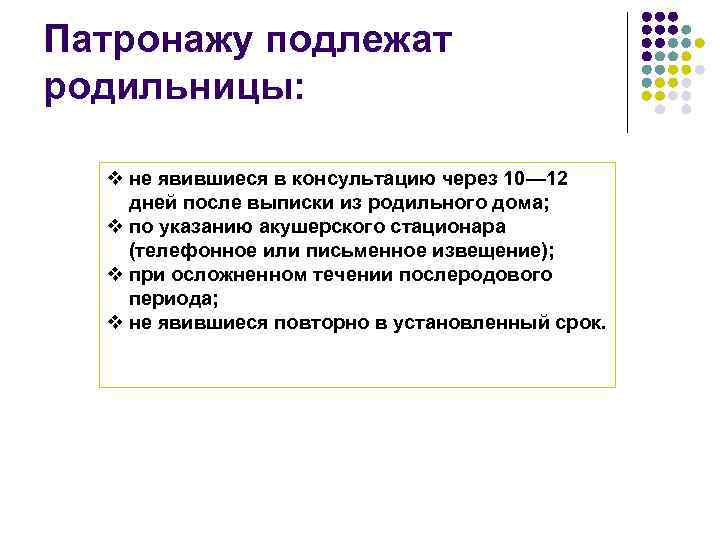 Патронажу подлежат родильницы:

❖ не явившиеся в консультацию через 10—12 дней после выписки из родильного дома;
❖ по указанию акушерского стационара (телефонное или письменное извещение);
❖ при осложненном течении послеродового периода;
❖ не явившиеся повторно в установленный срок.